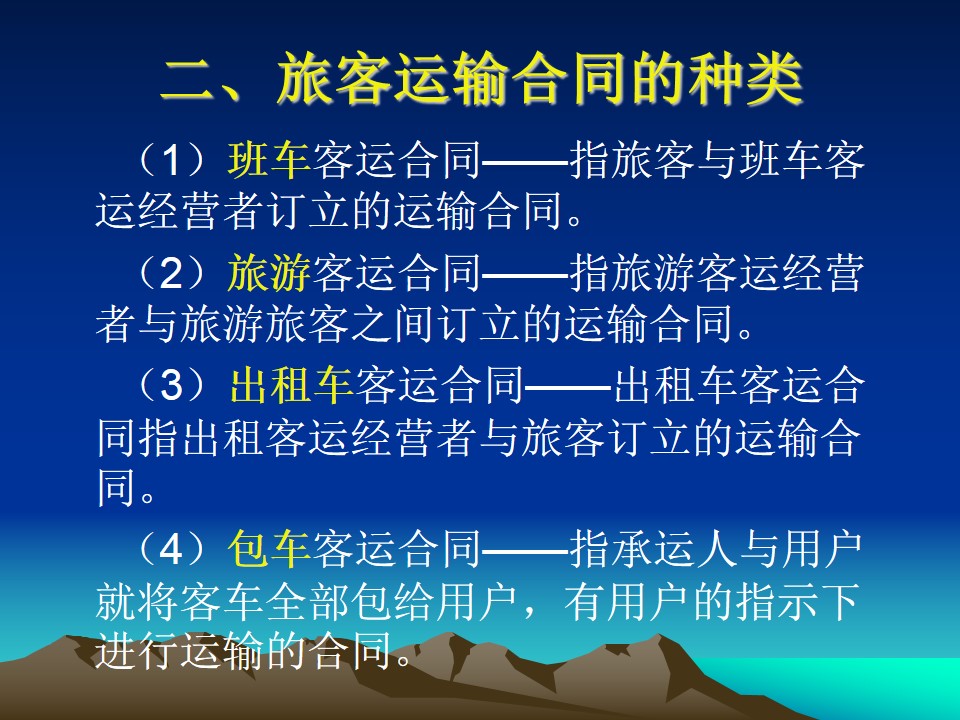 二、旅客运输合同的种类

（1）班车客运合同——指旅客与班车客运经营者订立的运输合同。

（2）旅游客运合同——指旅游客运经营者与旅游旅客之间订立的运输合同。

（3）出租车客运合同——出租车客运合同指出租客运经营者与旅客订立的运输合同。

（4）包车客运合同——指承运人与用户就将客车全部包给用户，有用户的指示下进行运输的合同。